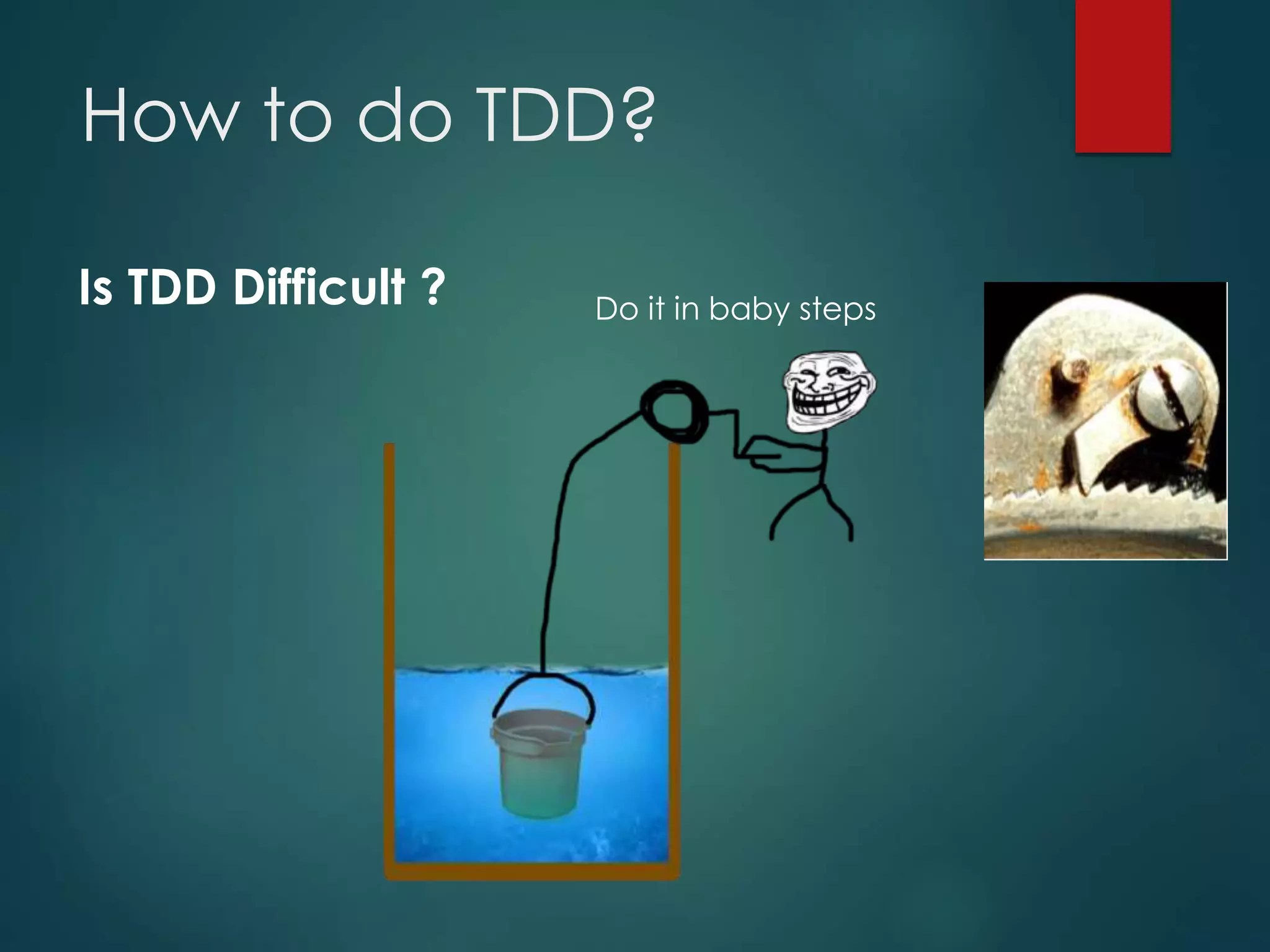 How to do TDD?

Is TDD Difficult ?

Do it in baby steps